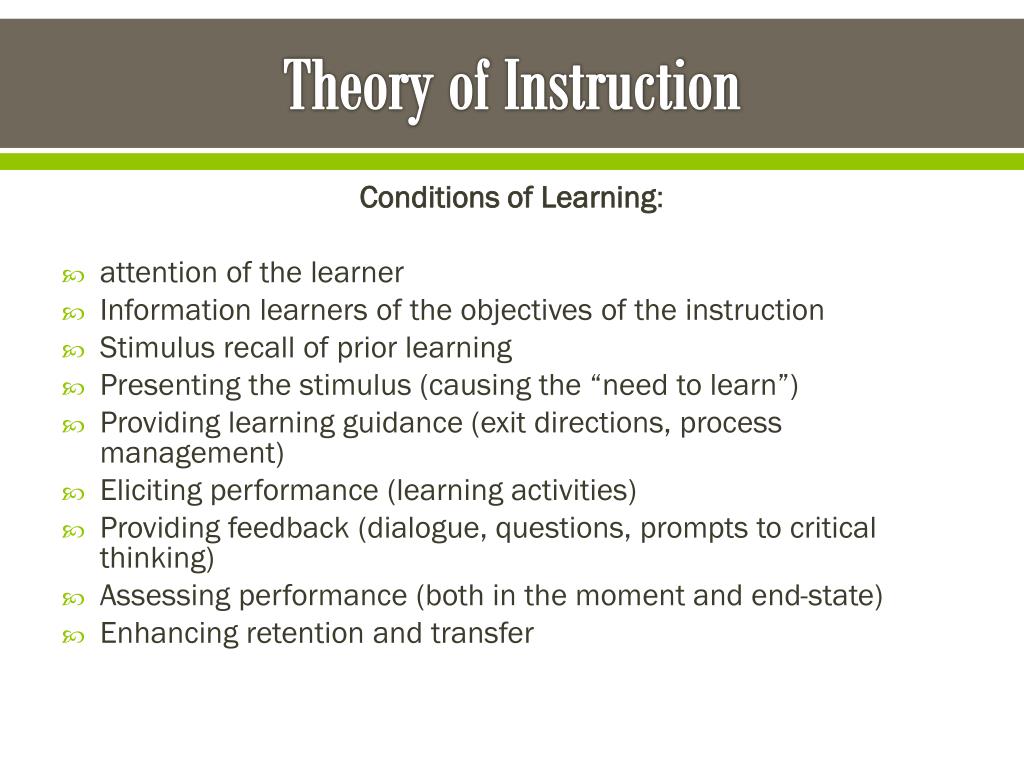 Theory of Instruction

Conditions of Learning:

- attention of the learner
- Information learners of the objectives of the instruction
- Stimulus recall of prior learning
- Presenting the stimulus (causing the “need to learn”)
- Providing learning guidance (exit directions, process management)
- Eliciting performance (learning activities)
- Providing feedback (dialogue, questions, prompts to critical thinking)
- Assessing performance (both in the moment and end-state)
- Enhancing retention and transfer